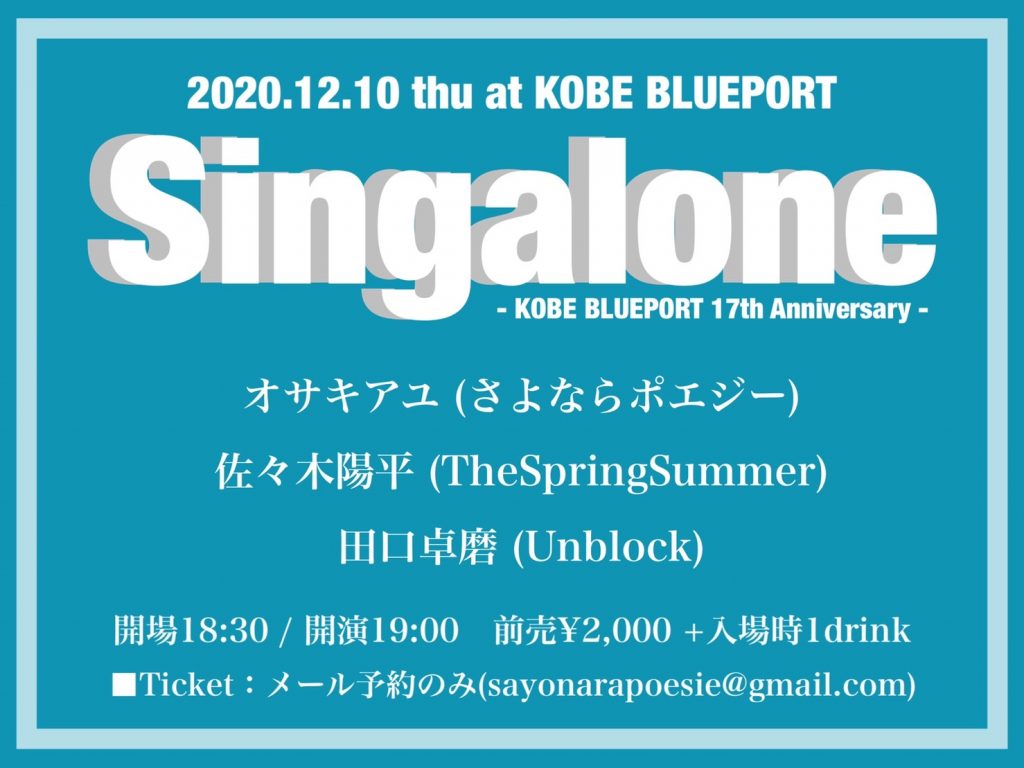 2020.12.10 thu at KOBE BLUEPORT

Singalone

- KOBE BLUEPORT 17th Anniversary -

オサキアユ (さよならポエジー)

佐々木陽平 (TheSpringSummer)

田口卓磨 (Unblock)

開場18:30 / 開演19:00　前売¥2,000 +入場時1drink

■Ticket：メール予約のみ(sayonarapoesie@gmail.com)